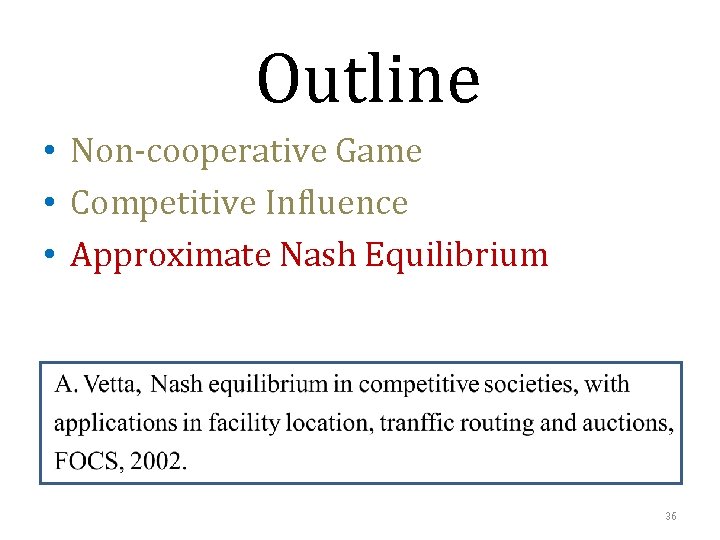 Outline

• Non-cooperative Game
• Competitive Influence
• Approximate Nash Equilibrium

A. Vetta, Nash equilibrium in competitive societies, with applications in facility location, tranffic routing and auctions, FOCS, 2002.

36